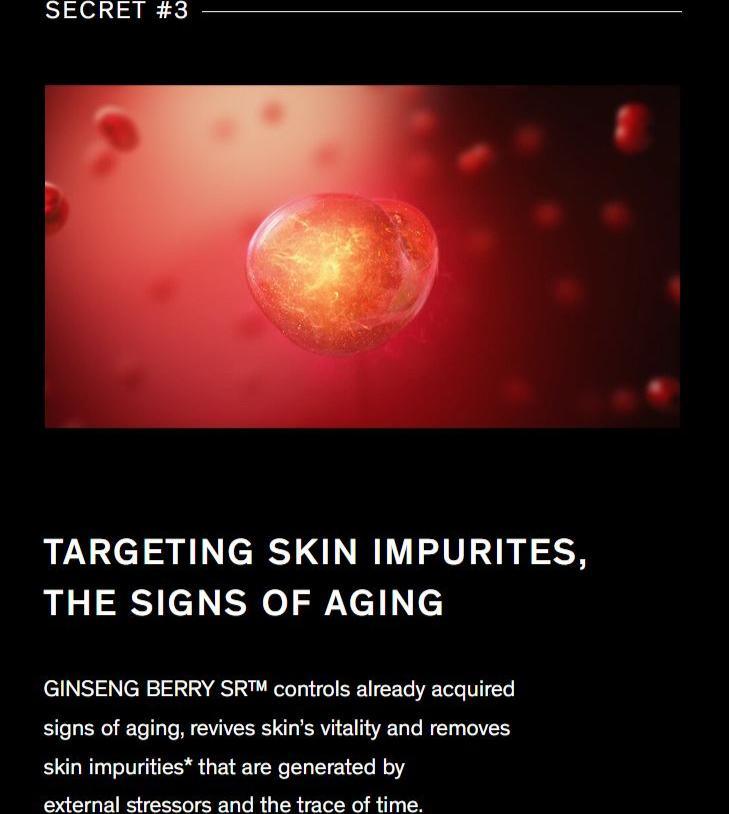 SECRET #3

TARGETING SKIN IMPURITES, THE SIGNS OF AGING

GINSENG BERRY SR™ controls already acquired signs of aging, revives skin's vitality and removes skin impurities* that are generated by external stressors and the trace of time.